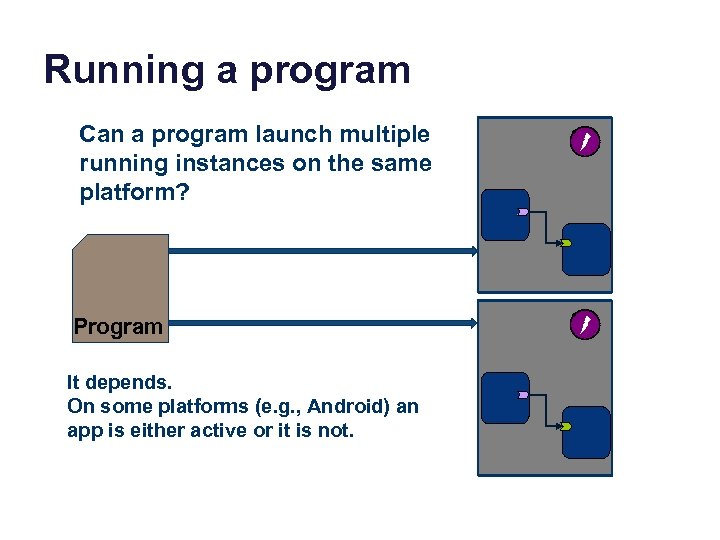 Running a program

Can a program launch multiple running instances on the same platform?

Program

It depends.
On some platforms (e.g., Android) an app is either active or it is not.